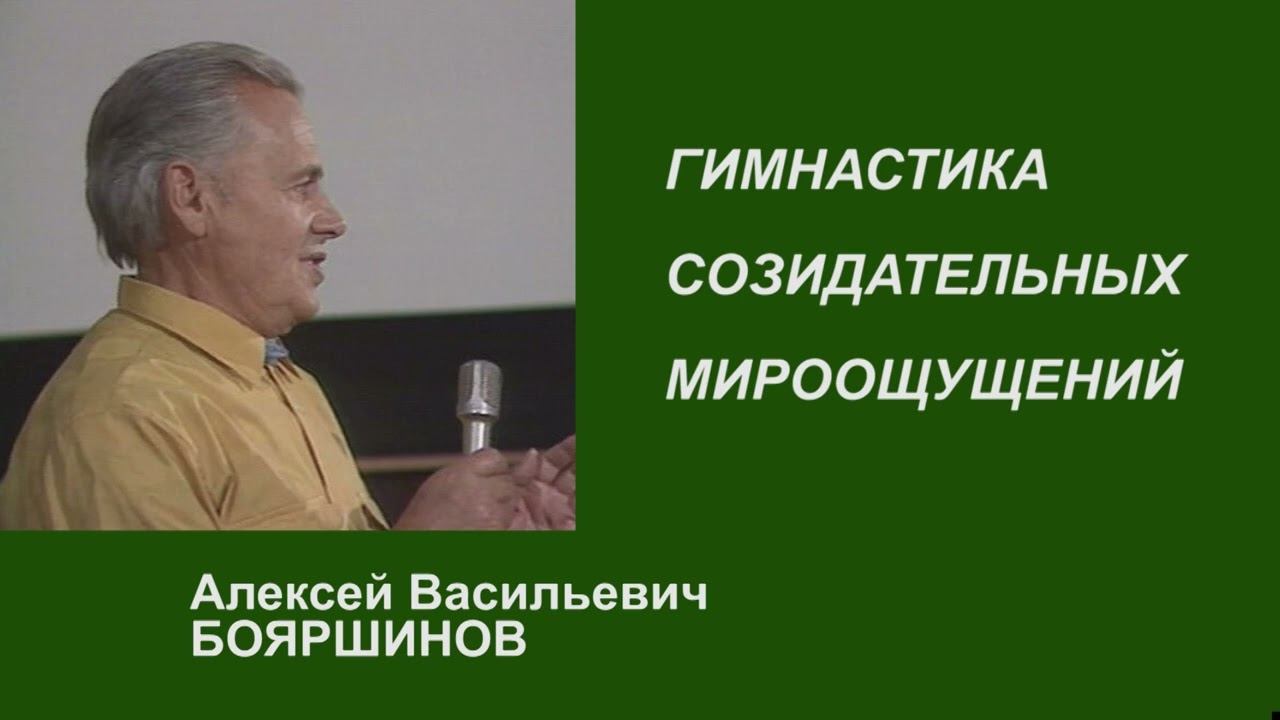 ГИМНАСТИКА СОЗИДАТЕЛЬНЫХ МИРООЩУЩЕНИЙ

Алексей Васильевич БОЯРШИНОВ